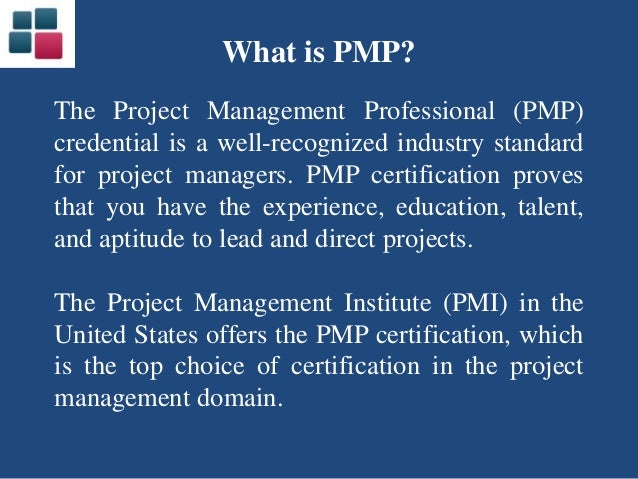 What is PMP?

The Project Management Professional (PMP) credential is a well-recognized industry standard for project managers. PMP certification proves that you have the experience, education, talent, and aptitude to lead and direct projects.

The Project Management Institute (PMI) in the United States offers the PMP certification, which is the top choice of certification in the project management domain.